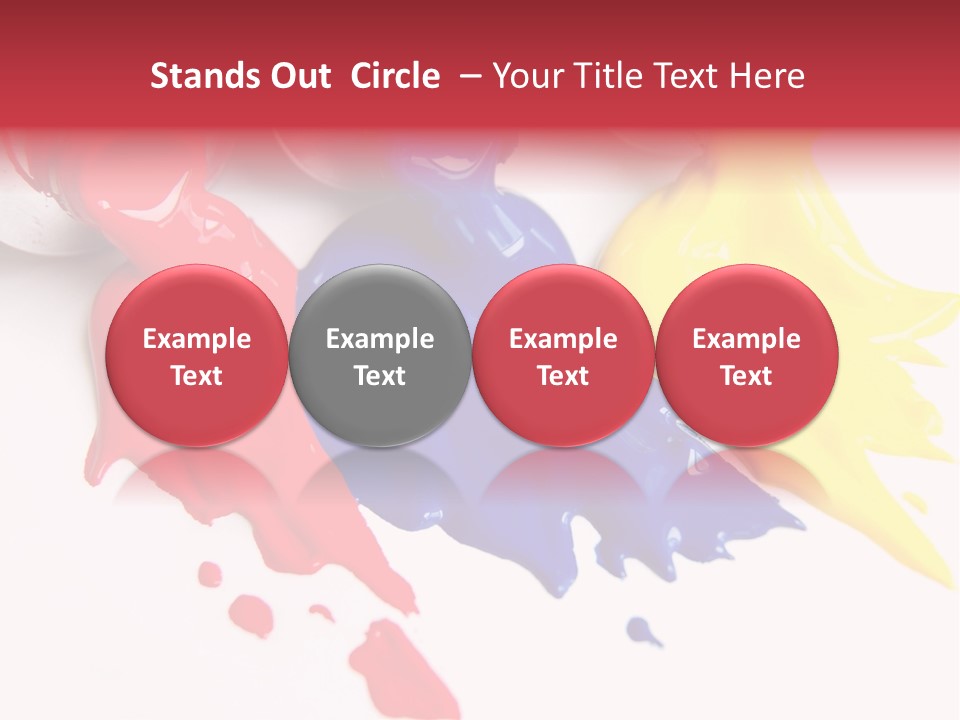 Stands Out Circle – Your Title Text Here

Example Text

Example Text

Example Text

Example Text